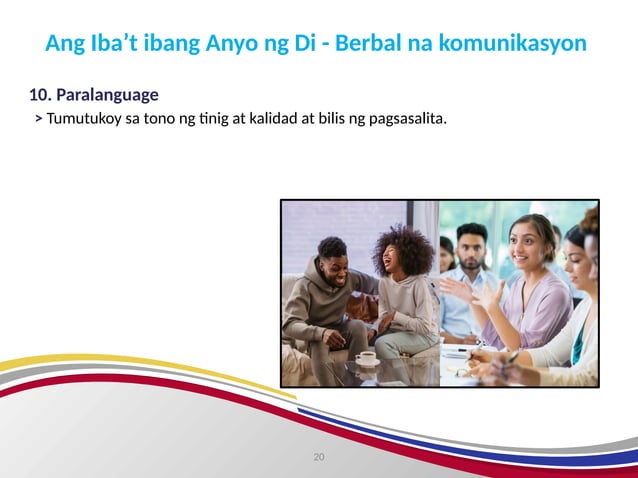 Ang Iba't ibang Anyo ng Di - Berbal na komunikasyon

10. Paralanguage

> Tumutukoy sa tono ng tinig at kalidad at bilis ng pagsasalita.

20